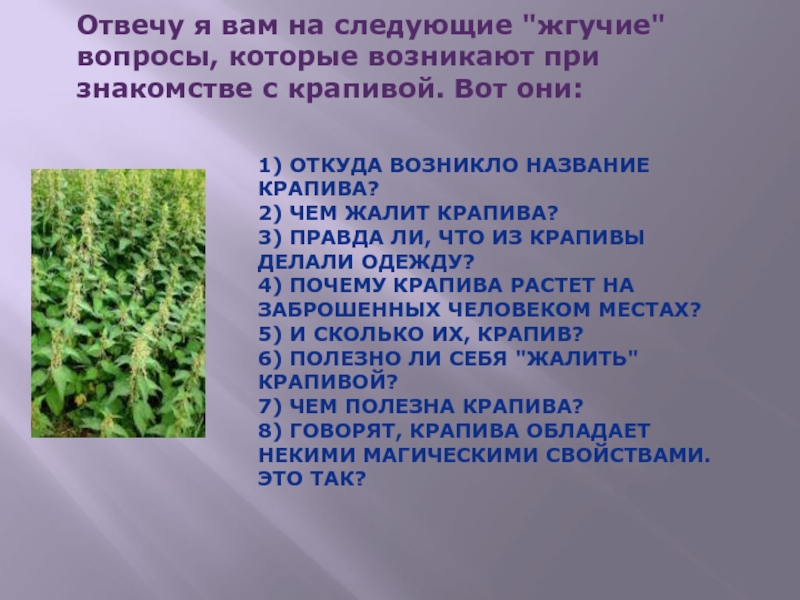 Отвечу я вам на следующие "жгучие" вопросы, которые возникают при знакомстве с крапивой. Вот они:

1) ОТКУДА ВОЗНИКЛО НАЗВАНИЕ КРАПИВА?
2) ЧЕМ ЖАЛИТ КРАПИВА?
3) ПРАВДА ЛИ, ЧТО ИЗ КРАПИВЫ ДЕЛАЛИ ОДЕЖДУ?
4) ПОЧЕМУ КРАПИВА РАСТЕТ НА ЗАБРОШЕННЫХ ЧЕЛОВЕКОМ МЕСТАХ?
5) И СКОЛЬКО ИХ, КРАПИВ?
6) ПОЛЕЗНО ЛИ СЕБЯ "ЖАЛИТЬ" КРАПИВОЙ?
7) ЧЕМ ПОЛЕЗНА КРАПИВА?
8) ГОВОРЯТ, КРАПИВА ОБЛАДАЕТ НЕКИМИ МАГИЧЕСКИМИ СВОЙСТВАМИ. ЭТО ТАК?